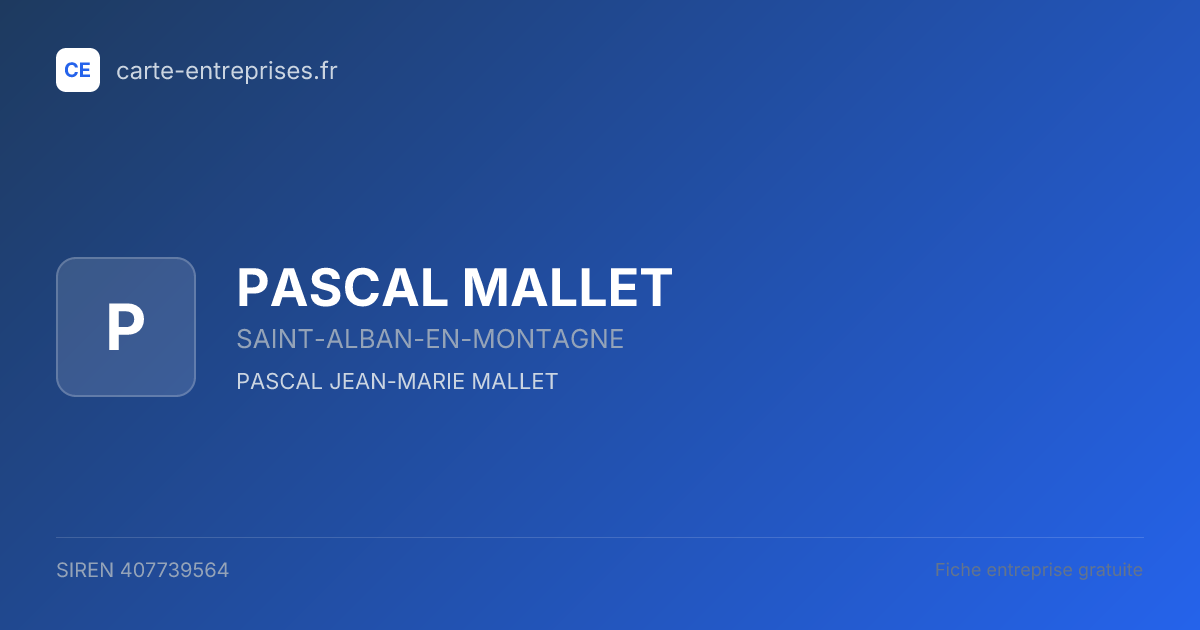 CE carte-entreprises.fr

P

PASCAL MALLET

SAINT-ALBAN-EN-MONTAGNE

PASCAL JEAN-MARIE MALLET

SIREN 407739564

Fiche entreprise gratuite